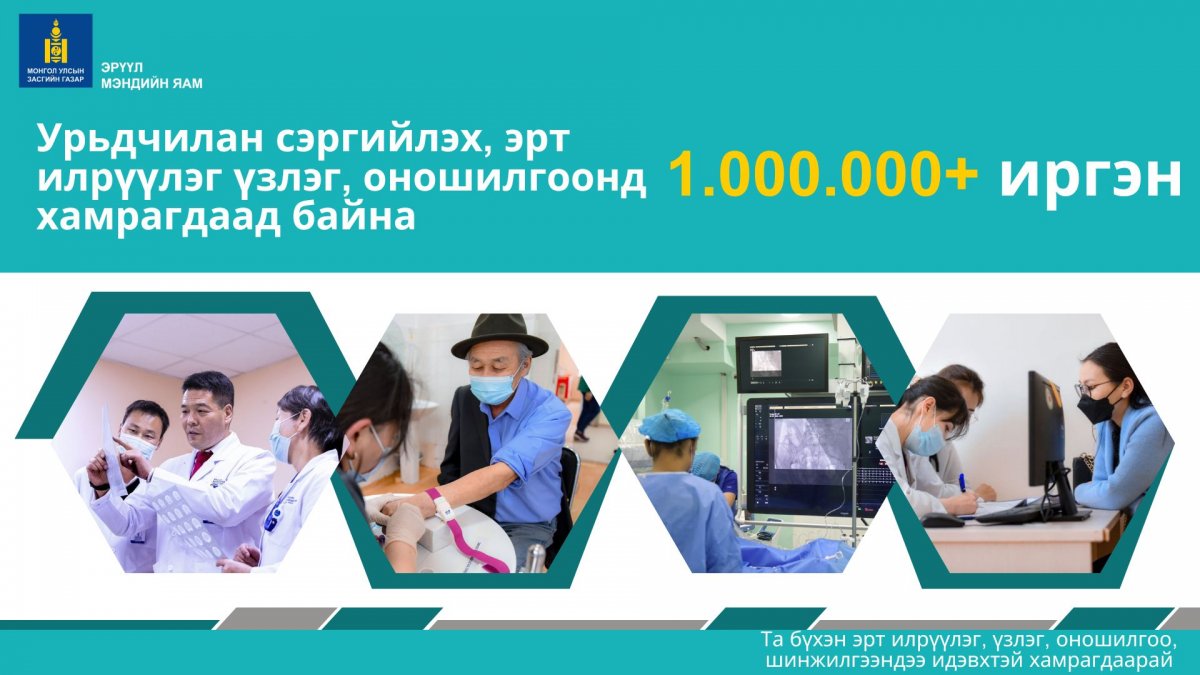 МОНГОЛ УЛСЫН ЗАСГИЙН ГАЗАР

ЭРҮҮЛ МЭНДИЙН ЯАМ

Урьдчилан сэргийлэх, эрт илрүүлэг үзлэг, оношилгоонд хамрагдаад байна

1.000.000+ иргэн

Та бүхэн эрт илрүүлэг, үзлэг, оношилгоо, шинжилгээндээ идэвхтэй хамрагдаарай